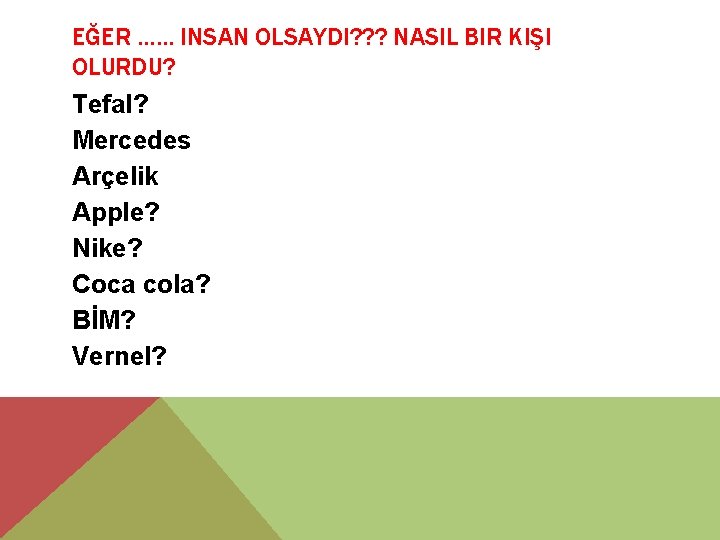 EĞER …… INSAN OLSAYDI??? NASIL BIR KIŞI OLURDU?

Tefal?
Mercedes
Arçelik
Apple?
Nike?
Coca cola?
BİM?
Vernel?